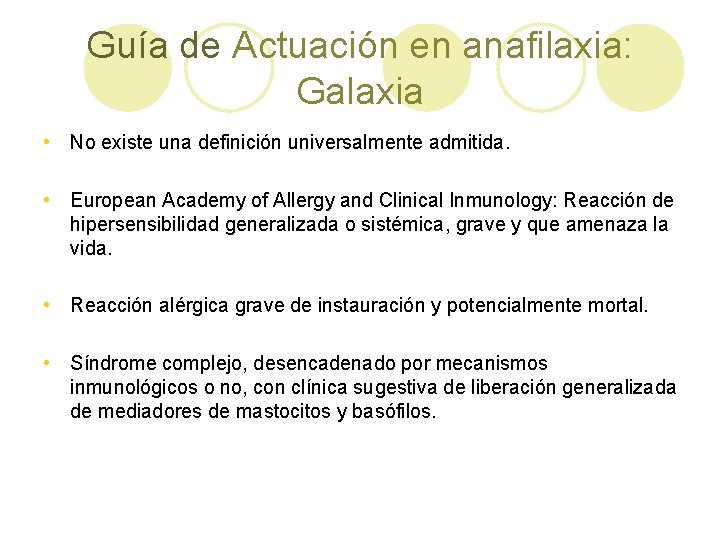 Guía de Actuación en anafilaxia: Galaxia

• No existe una definición universalmente admitida.

• European Academy of Allergy and Clinical Inmunology: Reacción de hipersensibilidad generalizada o sistémica, grave y que amenaza la vida.

• Reacción alérgica grave de instauración y potencialmente mortal.

• Síndrome complejo, desencadenado por mecanismos inmunológicos o no, con clínica sugestiva de liberación generalizada de mediadores de mastocitos y basófilos.